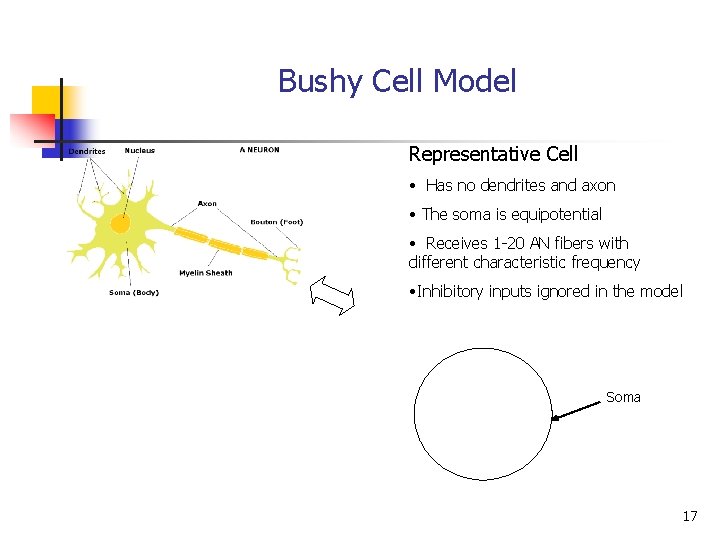 Bushy Cell Model

Dendrites Nucleus A NEURON

Axon

Bouton (Foot)

Myelin Sheath

Soma (Body)

Representative Cell

• Has no dendrites and axon

• The soma is equipotential

• Receives 1-20 AN fibers with different characteristic frequency

•Inhibitory inputs ignored in the model

Soma

17